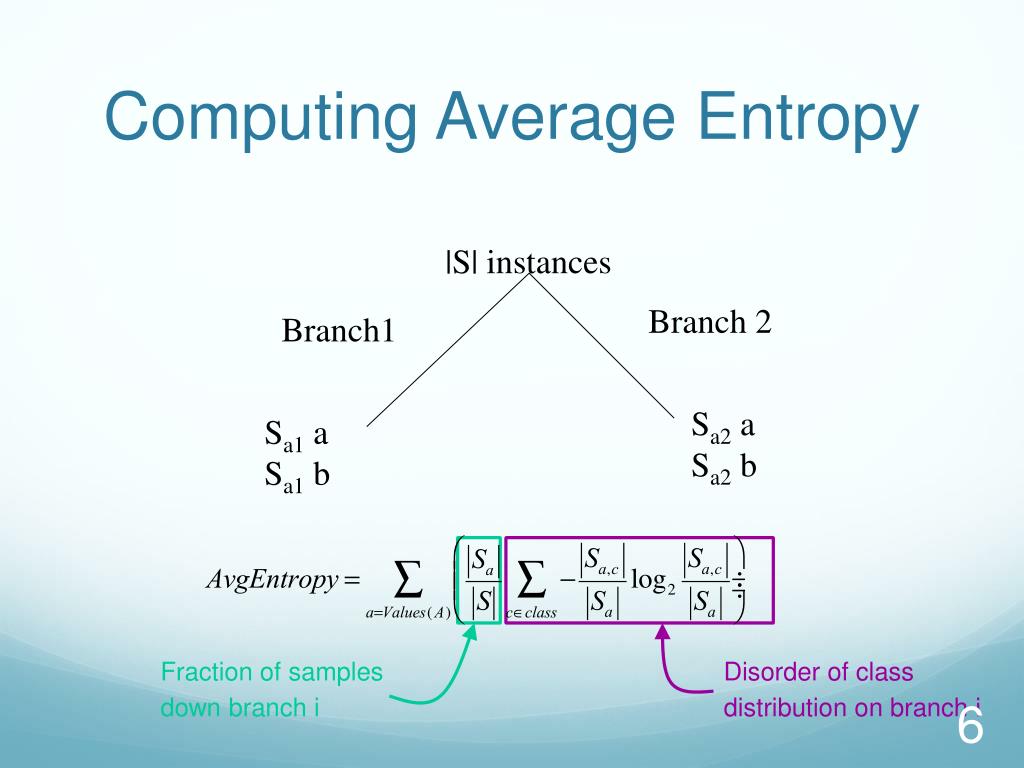 Computing Average Entropy

|S| instances

Branch1

Branch 2

$S_{a1}$ a
$S_{a1}$ b

$S_{a2}$ a
$S_{a2}$ b

$AvgEntropy = \sum_{a=Values(A)} \left( \frac{|S_a|}{|S|} \sum_{c \in class} -\frac{|S_{a,c}|}{|S_a|} \log_2 \frac{|S_{a,c}|}{|S_a|} \right)$

Fraction of samples down branch i

Disorder of class distribution on branch i

6